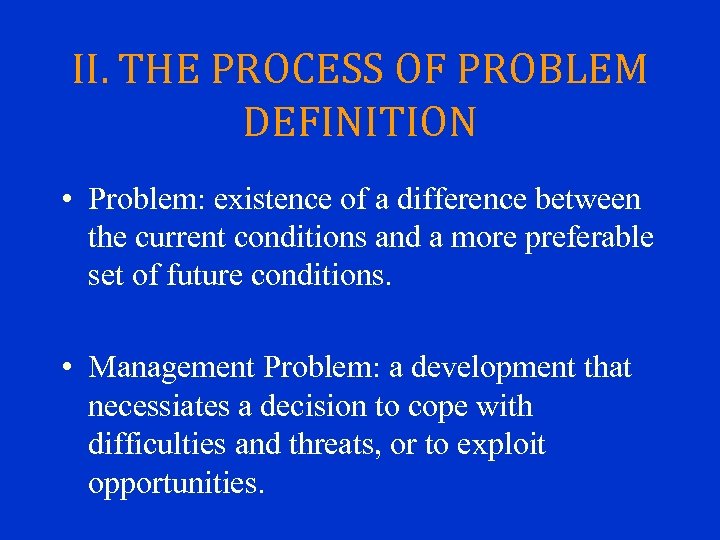 II. THE PROCESS OF PROBLEM DEFINITION

• Problem: existence of a difference between the current conditions and a more preferable set of future conditions.

• Management Problem: a development that necessiates a decision to cope with difficulties and threats, or to exploit opportunities.